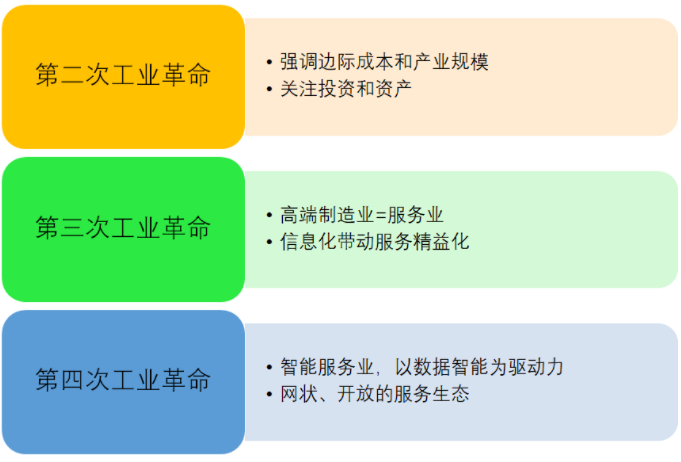 第二次工业革命

• 强调边际成本和产业规模
• 关注投资和资产

第三次工业革命

• 高端制造业=服务业
• 信息化带动服务精益化

第四次工业革命

• 智能服务业，以数据智能为驱动力
• 网状、开放的服务生态